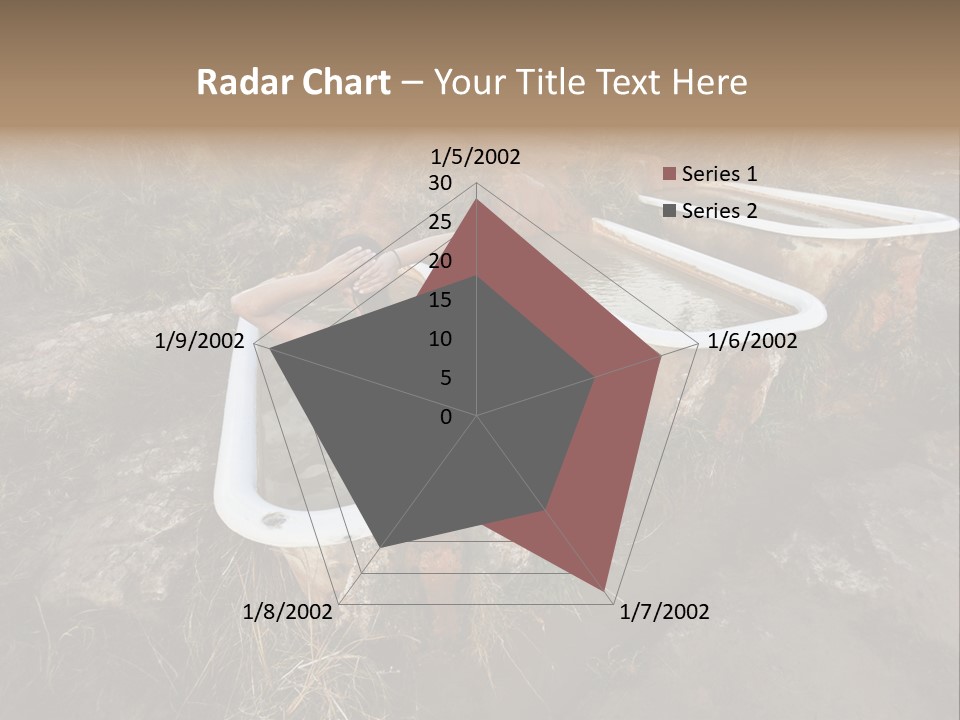 Radar Chart – Your Title Text Here

1/5/2002
30
25
20
15
10
5
0
1/6/2002
1/7/2002
1/8/2002
1/9/2002

Series 1
Series 2